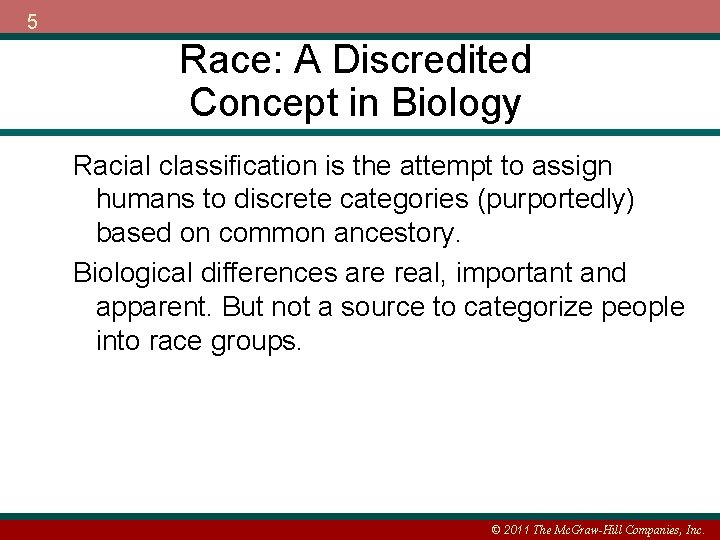 5

Race: A Discredited Concept in Biology

Racial classification is the attempt to assign humans to discrete categories (purportedly) based on common ancestory.

Biological differences are real, important and apparent. But not a source to categorize people into race groups.

© 2011 The McGraw-Hill Companies, Inc.